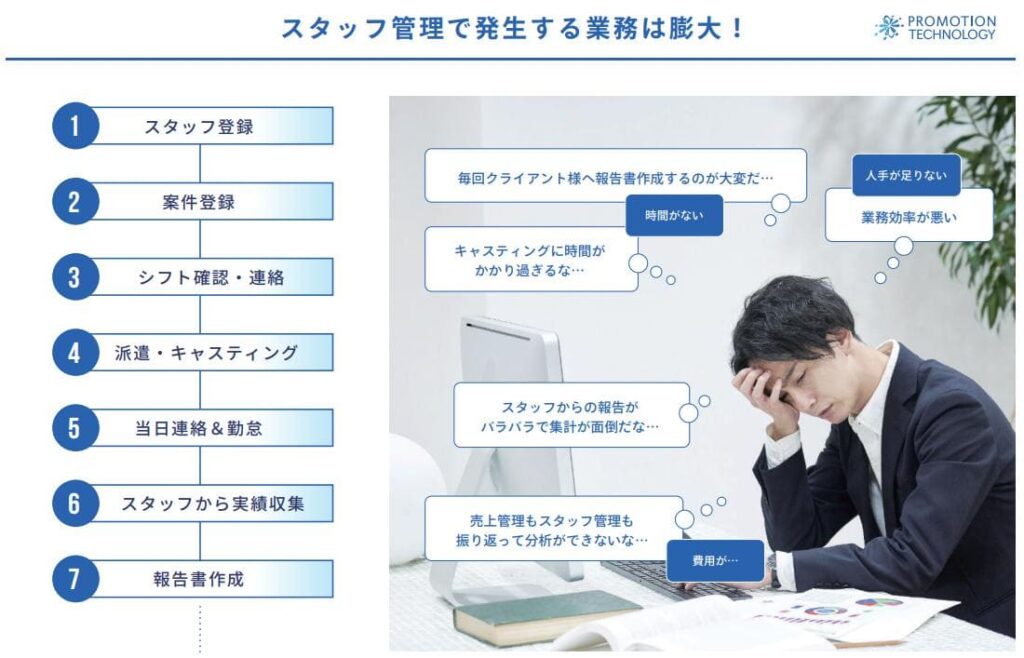 スタッフ管理で発生する業務は膨大！

PROMOTION TECHNOLOGY

1 スタッフ登録
2 案件登録
3 シフト確認・連絡
4 派遣・キャスティング
5 当日連絡＆勤怠
6 スタッフから実績収集
7 報告書作成

毎回クライアント様へ報告書作成するのが大変だ…

時間がない

キャスティングに時間がかかり過ぎるな…

人手が足りない

業務効率が悪い

スタッフからの報告がバラバラで集計が面倒だな…

売上管理もスタッフ管理も振り返って分析ができないな…

費用が…